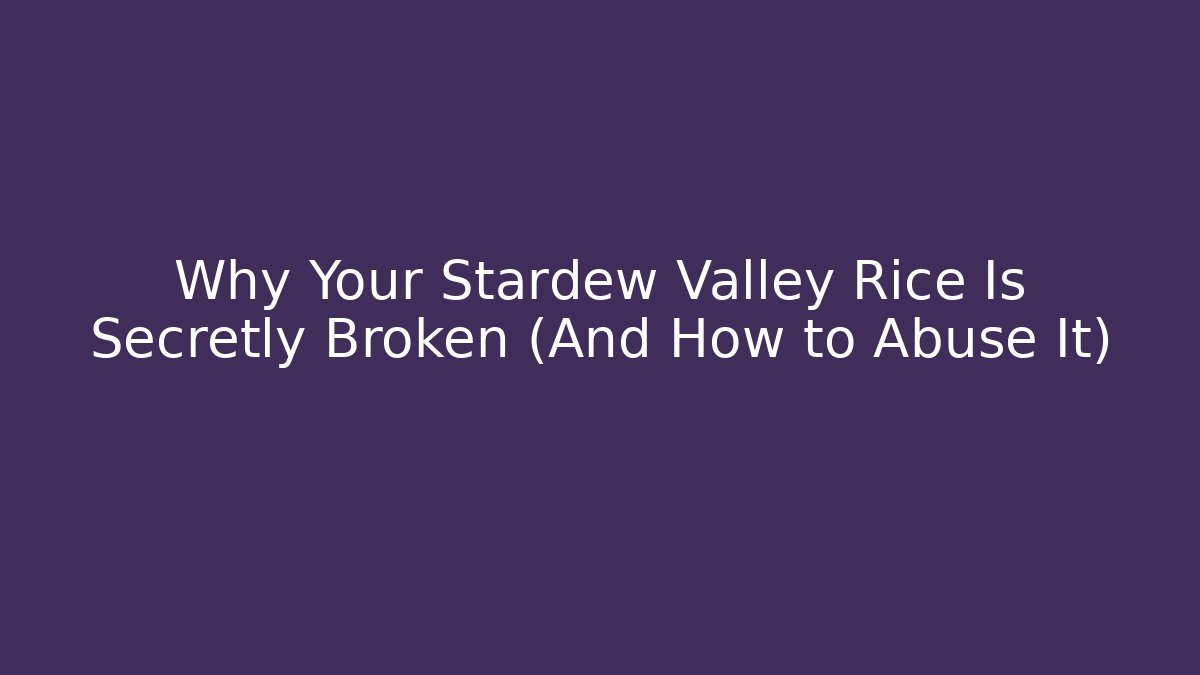 Why Your Stardew Valley Rice Is Secretly Broken (And How to Abuse It)